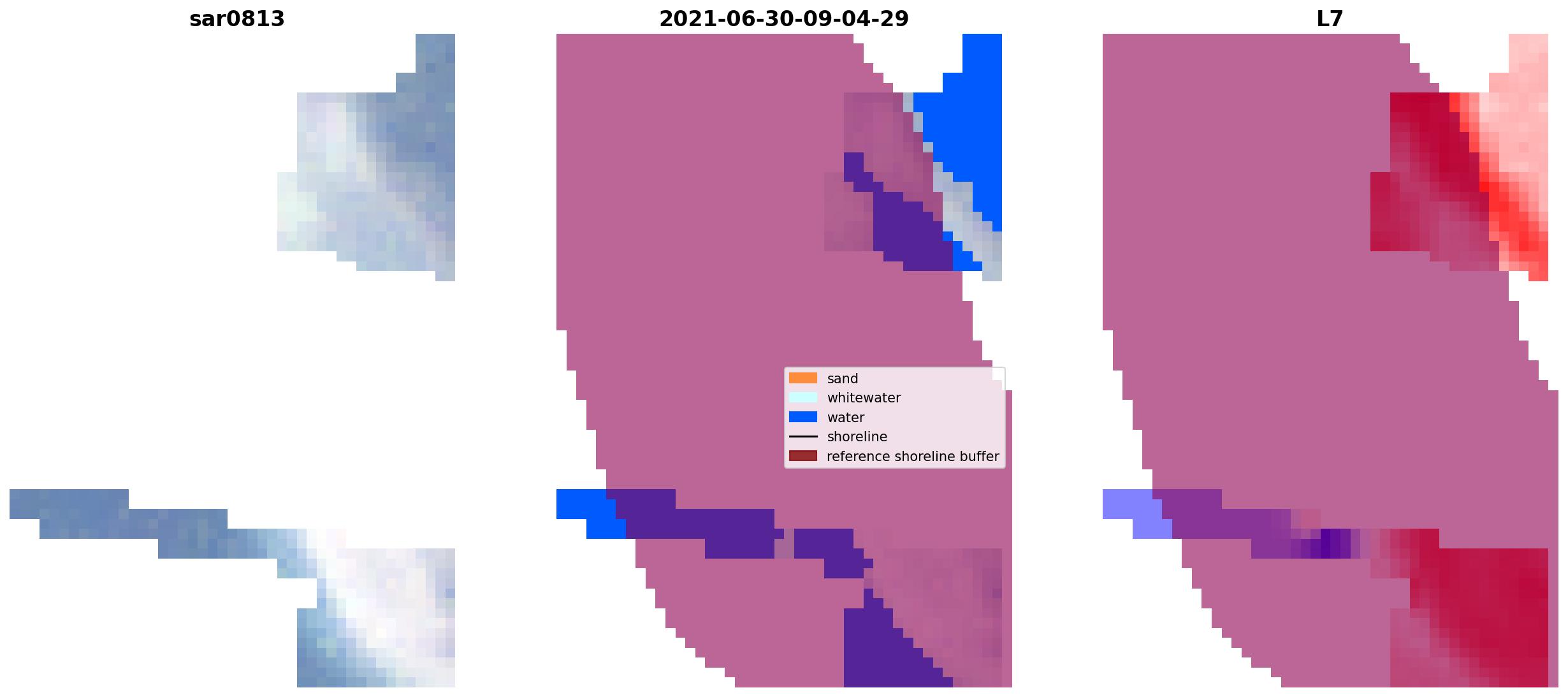 sar0813

2021-06-30-09-04-29

L7

sand
whitewater
water
shoreline
reference shoreline buffer